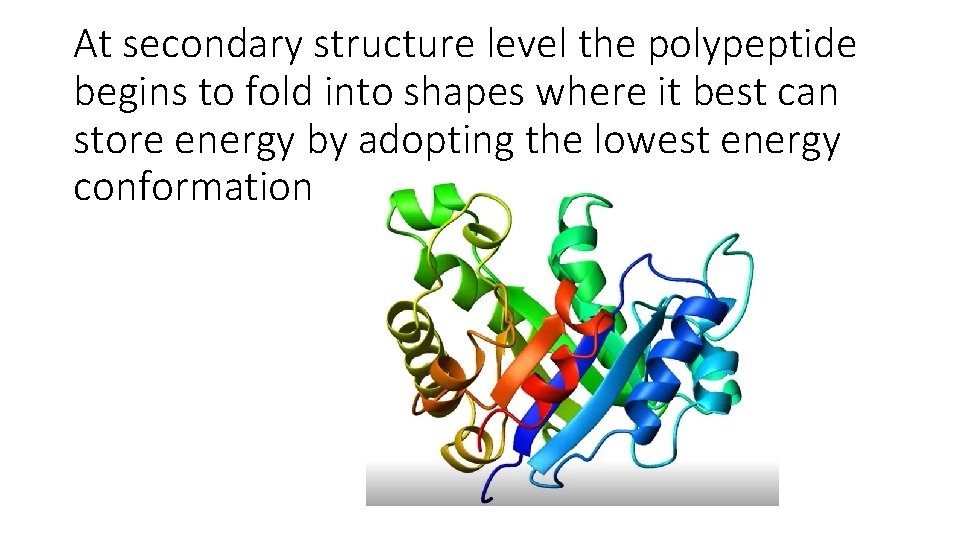 At secondary structure level the polypeptide begins to fold into shapes where it best can store energy by adopting the lowest energy conformation